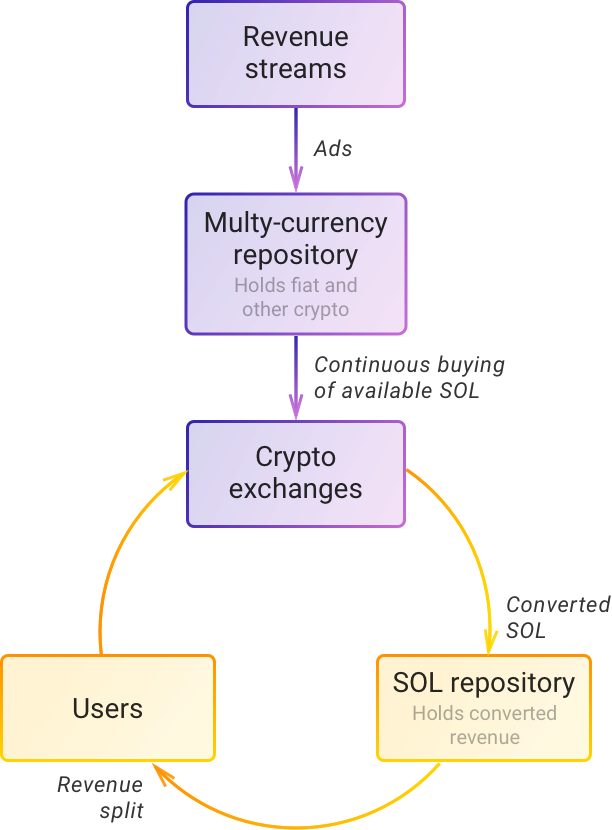 Revenue streams

Ads

Multy-currency repository
Holds fiat and other crypto

Continuous buying of available SOL

Crypto exchanges

Converted SOL

SOL repository
Holds converted revenue

Revenue split

Users